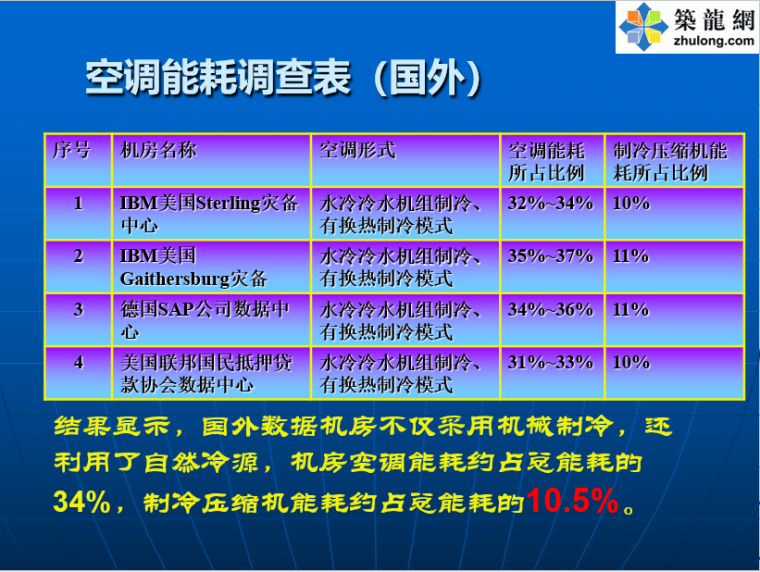 築龍網
zhulong.com

空调能耗调查表（国外）

| 序号 | 机房名称 | 空调形式 | 空调能耗所占比例 | 制冷压缩机能耗所占比例 |
|---|---|---|---|---|
| 1 | IBM美国Sterling灾备中心 | 水冷冷水机组制冷、有换热制冷模式 | 32%~34% | 10% |
| 2 | IBM美国Gaithersburg灾备 | 水冷冷水机组制冷、有换热制冷模式 | 35%~37% | 11% |
| 3 | 德国SAP公司数据中心 | 水冷冷水机组制冷、有换热制冷模式 | 34%~36% | 11% |
| 4 | 美国联邦国民抵押贷款协会数据中心 | 水冷冷水机组制冷、有换热制冷模式 | 31%~33% | 10% |

结果显示，国外数据机房不仅采用机械制冷，还利用了自然冷源，机房空调能耗约占总能耗的34%，制冷压缩机能耗约占总能耗的10.5%。